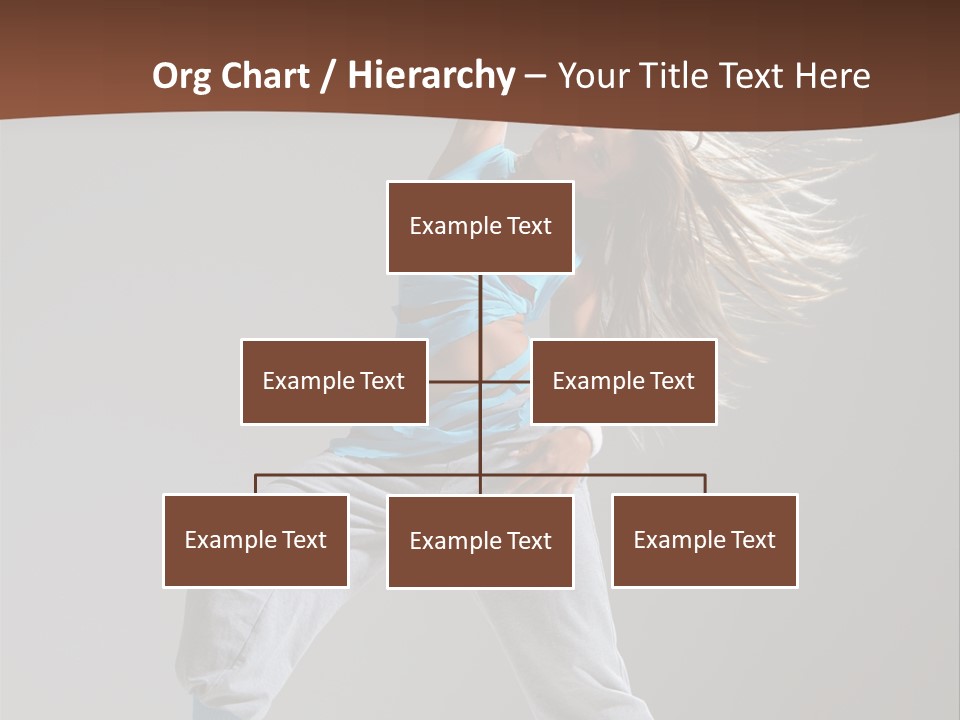 Org Chart / Hierarchy – Your Title Text Here

Example Text

Example Text

Example Text

Example Text

Example Text

Example Text